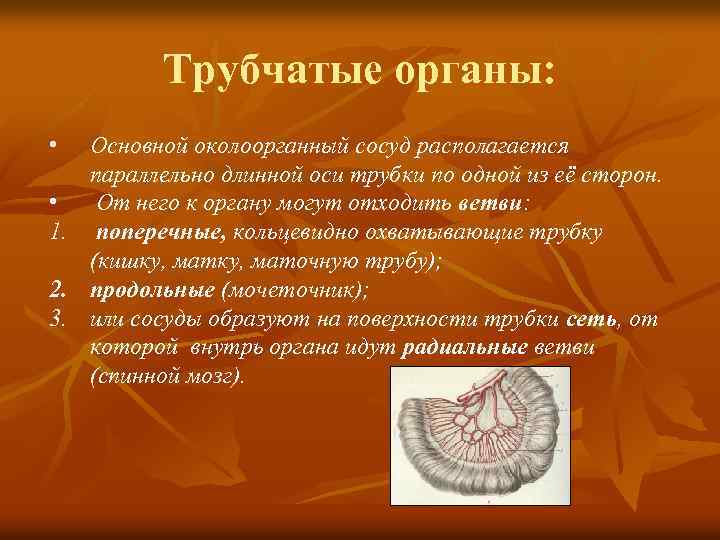 Трубчатые органы:

• Основной околоорганный сосуд располагается параллельно длинной оси трубки по одной из её сторон.
• От него к органу могут отходить ветви:
1. поперечные, кольцевидно охватывающие трубку (кишку, матку, маточную трубу);
2. продольные (мочеточник);
3. или сосуды образуют на поверхности трубки сеть, от которой внутрь органа идут радиальные ветви (спинной мозг).